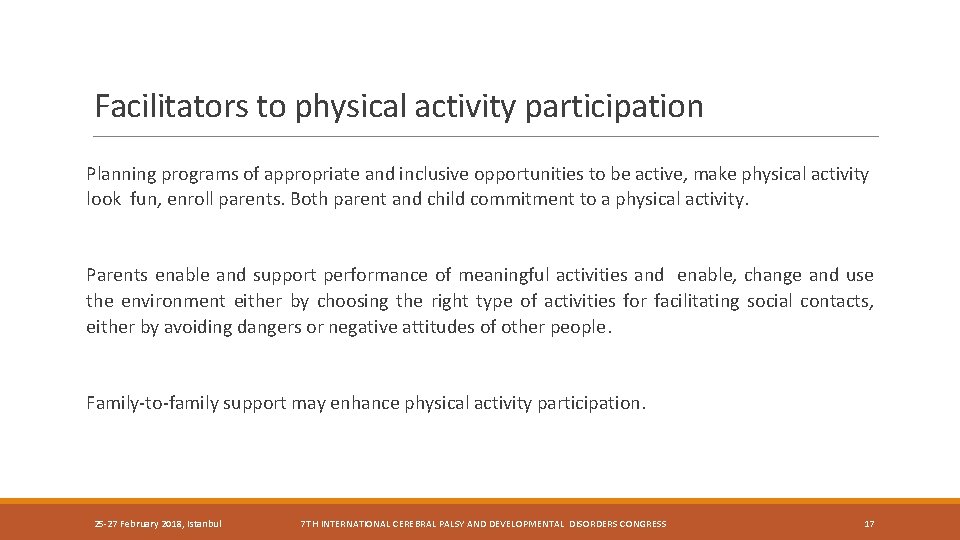 Facilitators to physical activity participation

Planning programs of appropriate and inclusive opportunities to be active, make physical activity look fun, enroll parents. Both parent and child commitment to a physical activity.

Parents enable and support performance of meaningful activities and enable, change and use the environment either by choosing the right type of activities for facilitating social contacts, either by avoiding dangers or negative attitudes of other people.

Family-to-family support may enhance physical activity participation.

25-27 February 2018, Istanbul

7TH INTERNATIONAL CEREBRAL PALSY AND DEVELOPMENTAL DISORDERS CONGRESS

17